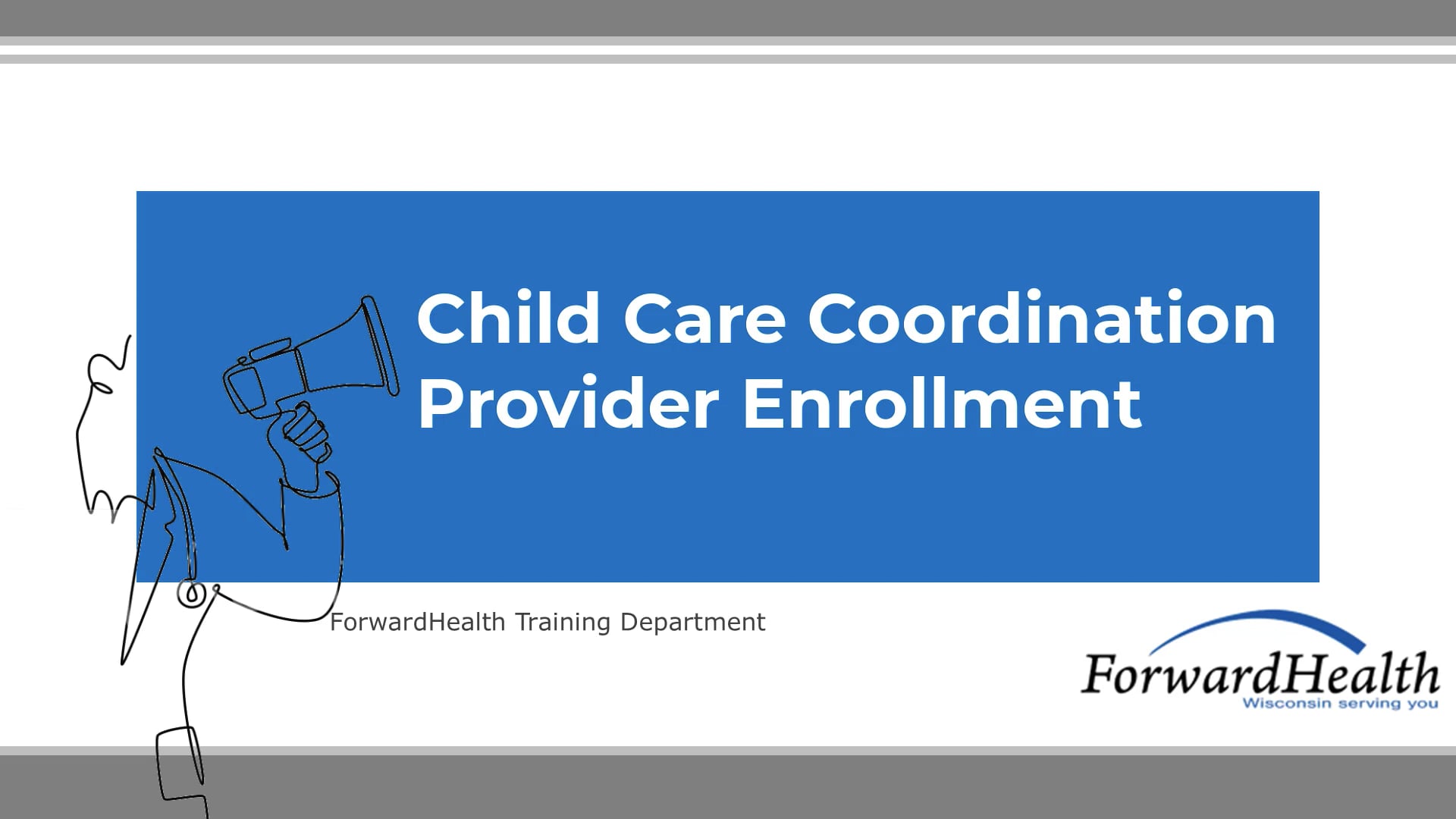 Child Care Coordination Provider Enrollment

ForwardHealth Training Department

ForwardHealth
Wisconsin serving you